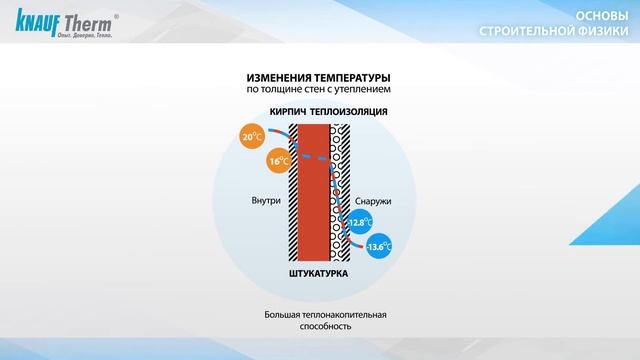 KNAUF Therm®
Опыт. Доверие. Тепло.

ОСНОВЫ
СТРОИТЕЛЬНОЙ ФИЗИКИ

ИЗМЕНЕНИЯ ТЕМПЕРАТУРЫ
по толщине стен с утеплением

КИРПИЧ ТЕПЛОИЗОЛЯЦИЯ

20°C

16°C

Внутри

Снаружи

-12.8°C

-13.6°C

ШТУКАТУРКА

Большая теплонакопительная способность